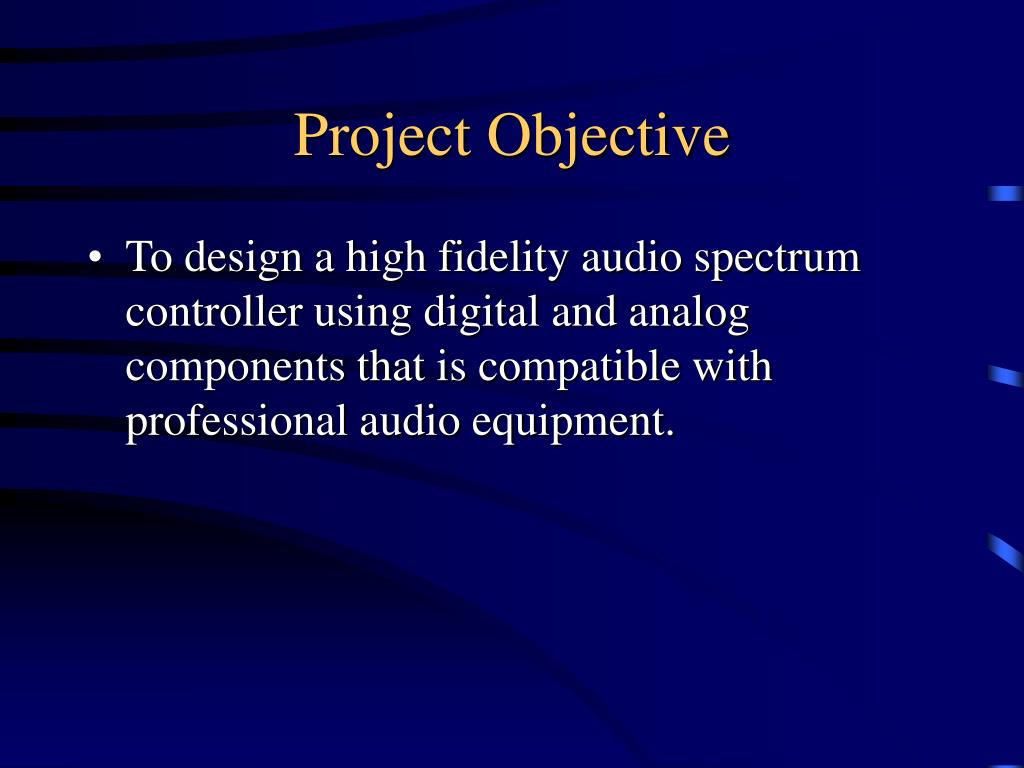 Project Objective

• To design a high fidelity audio spectrum controller using digital and analog components that is compatible with professional audio equipment.